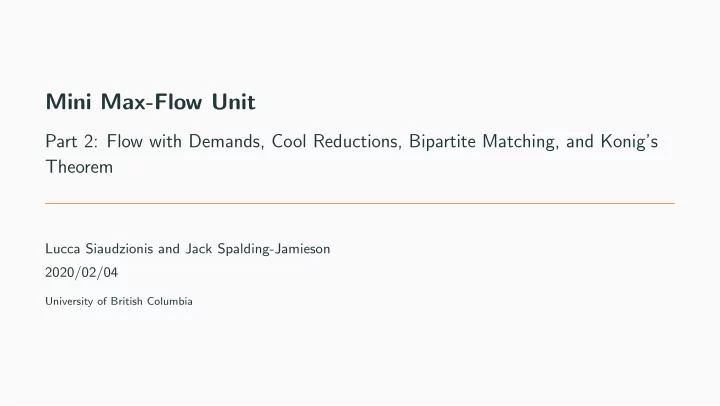 Mini Max-Flow Unit

Part 2: Flow with Demands, Cool Reductions, Bipartite Matching, and Konig's Theorem

Lucca Siaudzionis and Jack Spalding-Jamieson
2020/02/04
University of British Columbia